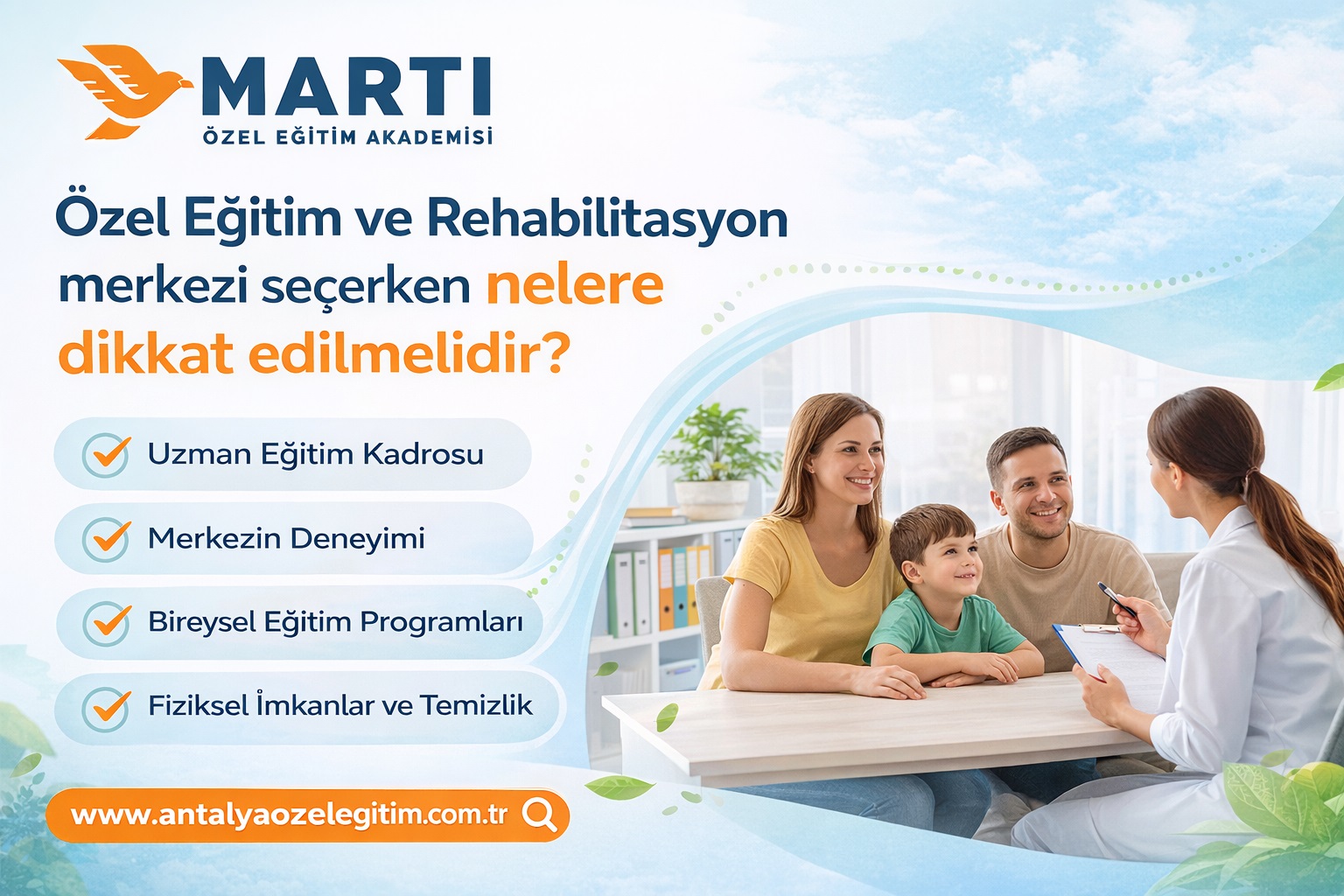 MARTI
ÖZEL EĞİTİM AKADEMİSİ

Özel Eğitim ve Rehabilitasyon merkezi seçerken nelere dikkat edilmelidir?

Uzman Eğitim Kadrosu

Merkezin Deneyimi

Bireysel Eğitim Programları

Fiziksel İmkanlar ve Temizlik

www.antalyaozelegitim.com.tr